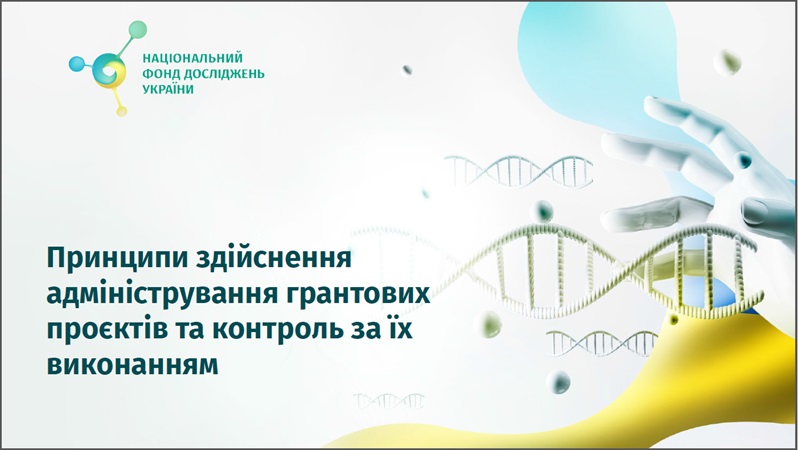 НАЦІОНАЛЬНИЙ
ФОНД ДОСЛІДЖЕНЬ
УКРАЇНИ

Принципи здійснення адміністрування грантових проєктів та контроль за їх виконанням